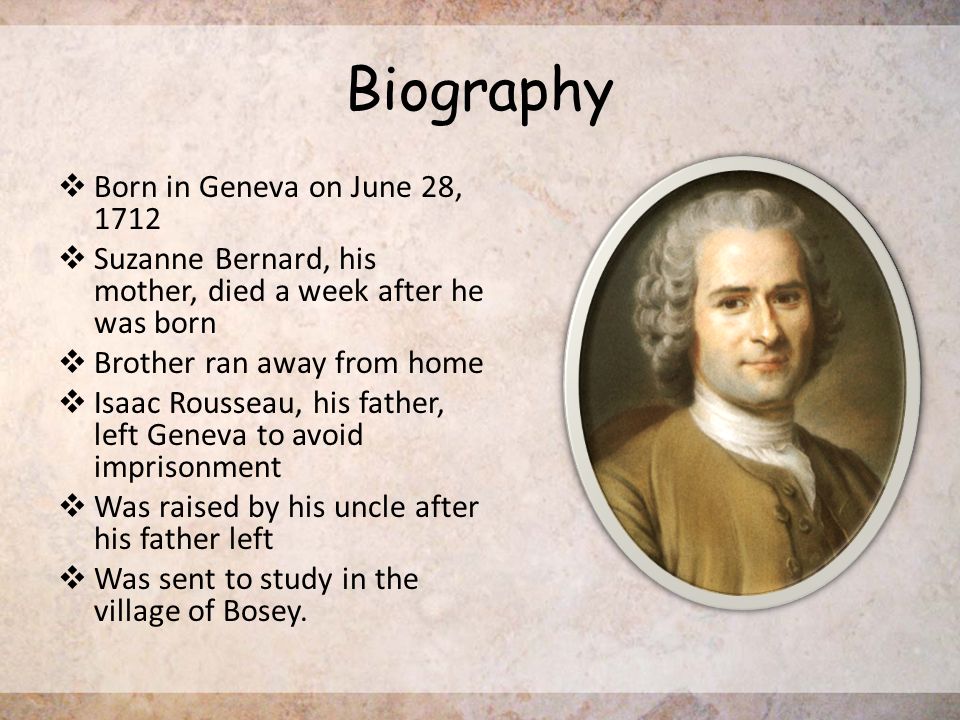 Biography

❖ Born in Geneva on June 28, 1712
❖ Suzanne Bernard, his mother, died a week after he was born
❖ Brother ran away from home
❖ Isaac Rousseau, his father, left Geneva to avoid imprisonment
❖ Was raised by his uncle after his father left
❖ Was sent to study in the village of Bosey.